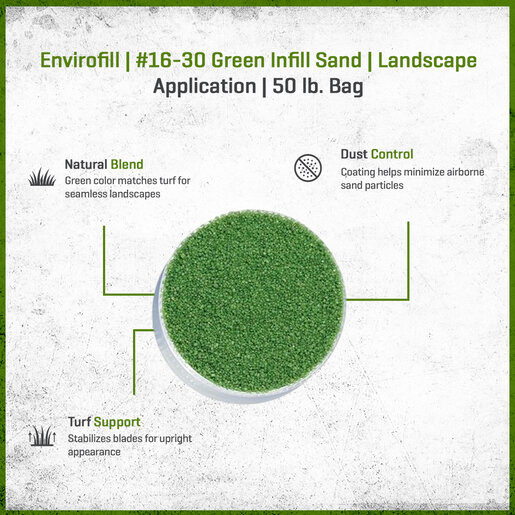 Envirofill | #16-30 Green Infill Sand | Landscape Application | 50 lb. Bag

Natural Blend
Green color matches turf for seamless landscapes

Dust Control
Coating helps minimize airborne sand particles

Turf Support
Stabilizes blades for upright appearance